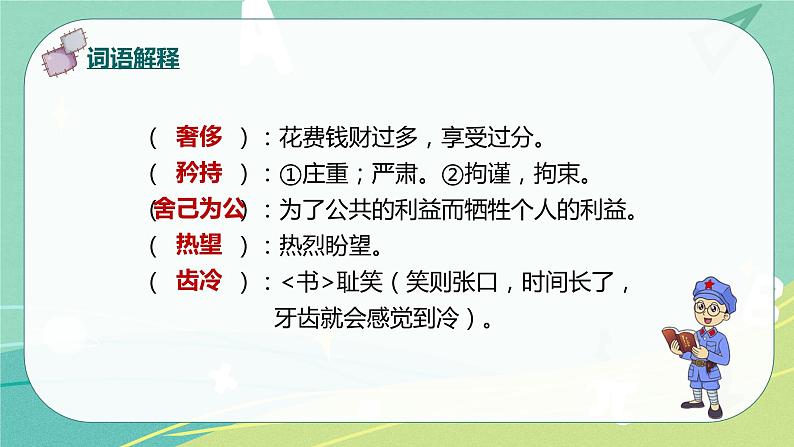 词语解释

（ 奢侈 ）：花费钱财过多，享受过分。

（ 矜持 ）：①庄重；严肃。②拘谨，拘束。

（舍己为公）：为了公共的利益而牺牲个人的利益。

（ 热望 ）：热烈盼望。

（ 齿冷 ）：<书>耻笑（笑则张口，时间长了，牙齿就会感觉到冷）。